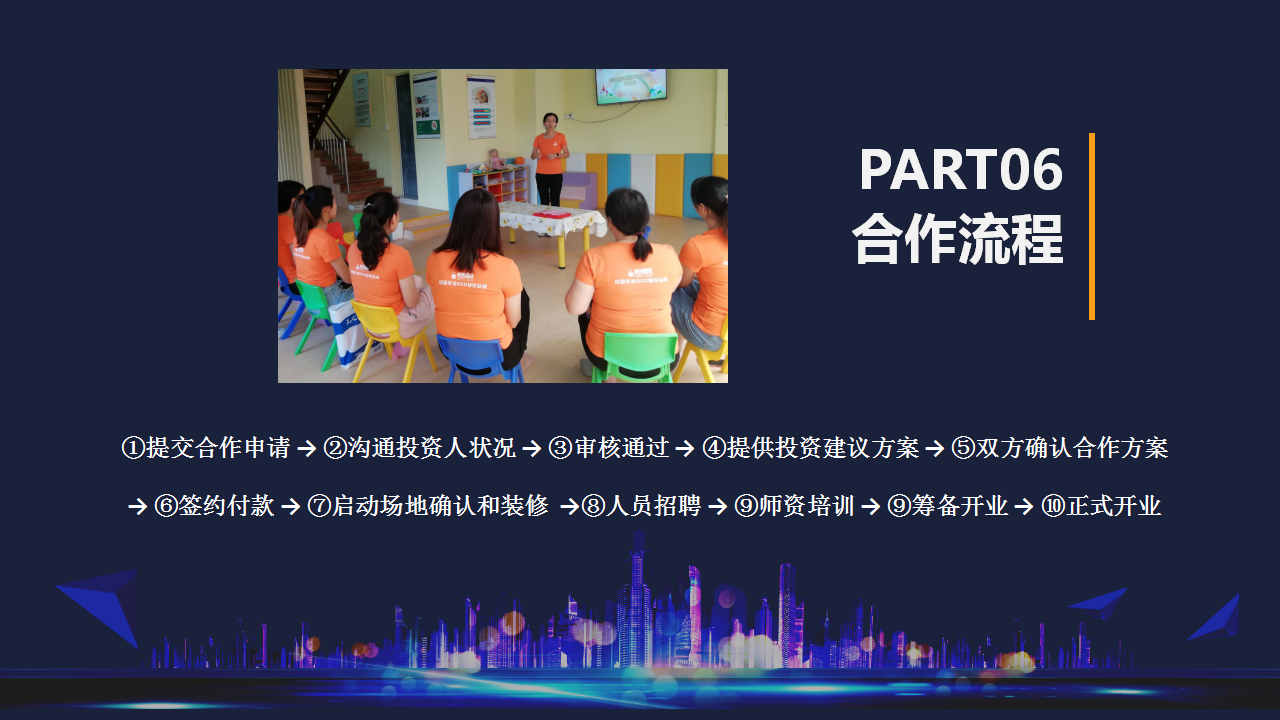 PART06
合作流程

①提交合作申请 → ②沟通投资人状况 → ③审核通过 → ④提供投资建议方案 → ⑤双方确认合作方案 → ⑥签约付款 → ⑦启动场地确认和装修 →⑧人员招聘 → ⑨师资培训 → ⑨筹备开业 → ⑩正式开业